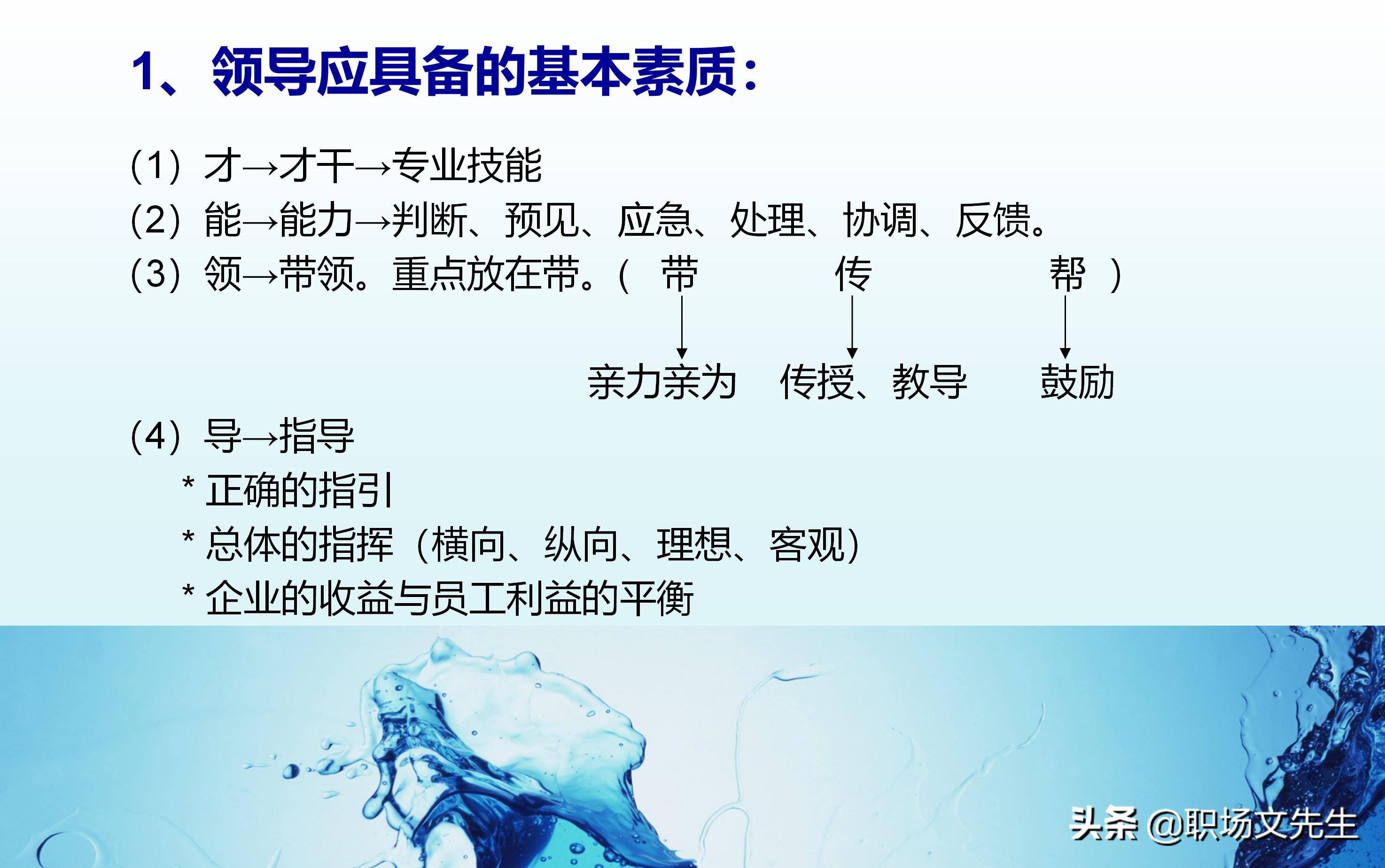 1、领导应具备的基本素质：

（1）才→才干→专业技能
（2）能→能力→判断、预见、应急、处理、协调、反馈。
（3）领→带领。重点放在带。（ 带 传 帮 ）

亲力亲为 传授、教导 鼓励

（4）导→指导
* 正确的指引
* 总体的指挥（横向、纵向、理想、客观）
* 企业的收益与员工利益的平衡

头条 @职场文先生